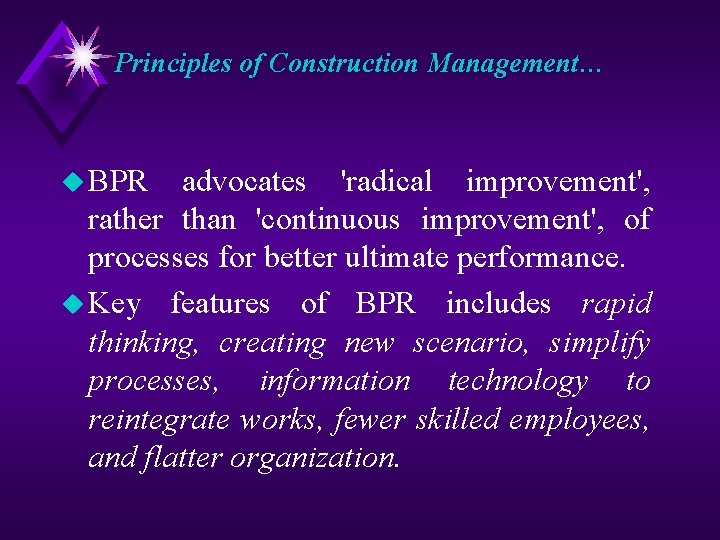 Principles of Construction Management…

BPR advocates 'radical improvement', rather than 'continuous improvement', of processes for better ultimate performance.

Key features of BPR includes rapid thinking, creating new scenario, simplify processes, information technology to reintegrate works, fewer skilled employees, and flatter organization.